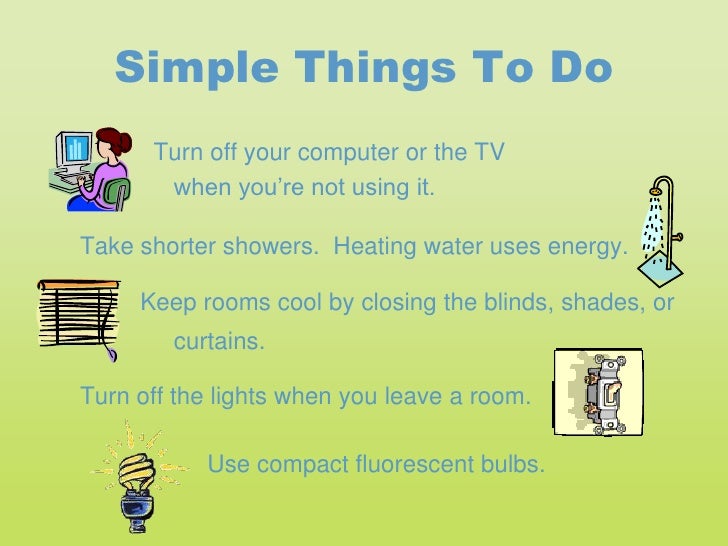 Simple Things To Do

Turn off your computer or the TV when you're not using it.

Take shorter showers.  Heating water uses energy.

Keep rooms cool by closing the blinds, shades, or curtains.

Turn off the lights when you leave a room.

Use compact fluorescent bulbs.